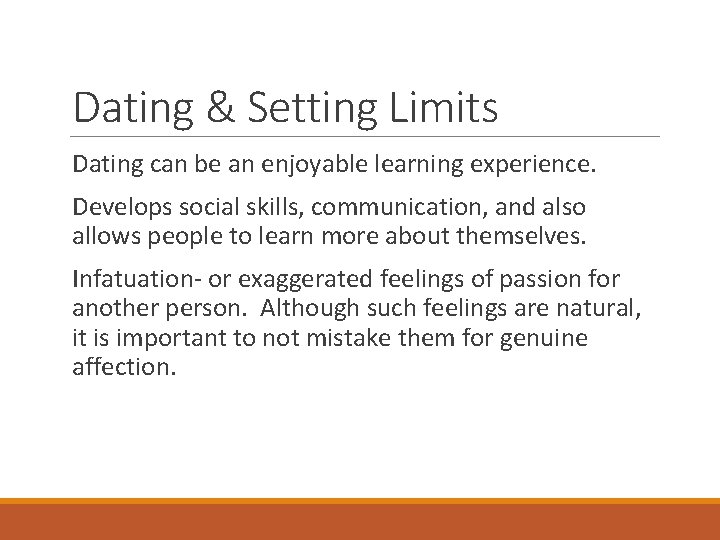 Dating & Setting Limits

Dating can be an enjoyable learning experience.

Develops social skills, communication, and also allows people to learn more about themselves.

Infatuation- or exaggerated feelings of passion for another person.  Although such feelings are natural, it is important to not mistake them for genuine affection.